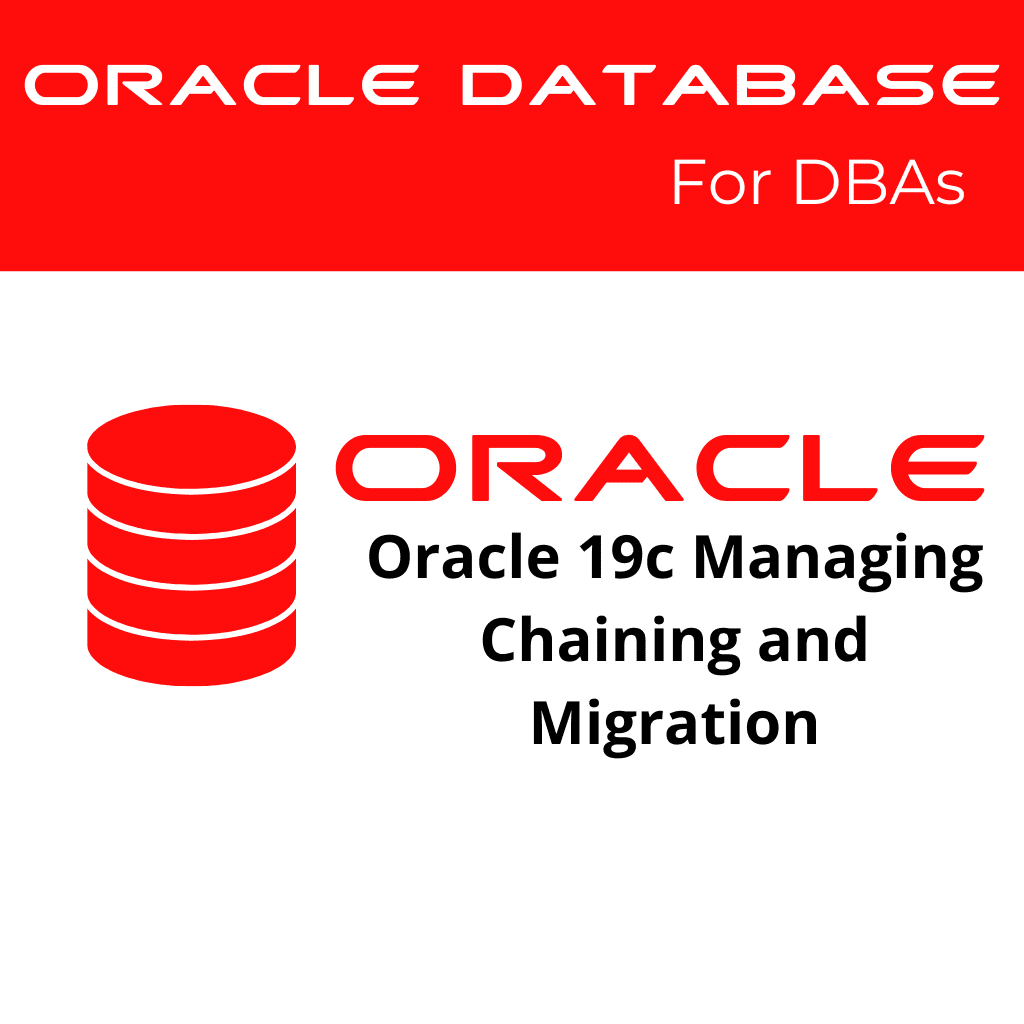 ORACLE DATABASE
For DBAs

ORACLE
Oracle 19c Managing Chaining and Migration